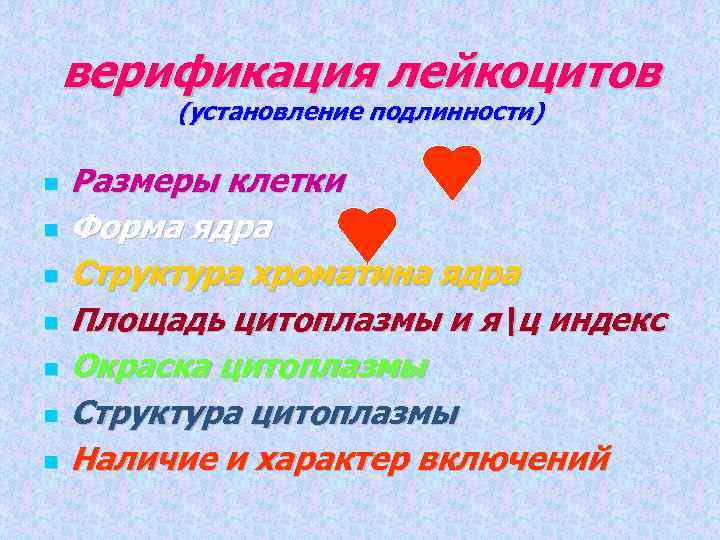 верификация лейкоцитов
(установление подлинности)

- Размеры клетки
- Форма ядра
- Структура хроматина ядра
- Площадь цитоплазмы и я\ц индекс
- Окраска цитоплазмы
- Структура цитоплазмы
- Наличие и характер включений